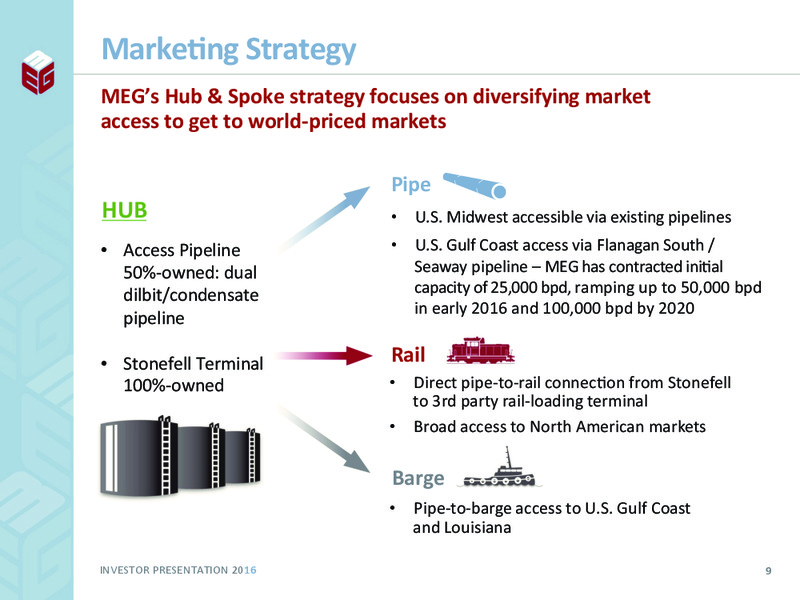 MEG

Marketing Strategy

MEG's Hub & Spoke strategy focuses on diversifying market access to get to world-priced markets

HUB

• Access Pipeline 50%-owned: dual dilbit/condensate pipeline

• Stonefell Terminal 100%-owned

Pipe

• U.S. Midwest accessible via existing pipelines

• U.S. Gulf Coast access via Flanagan South / Seaway pipeline – MEG has contracted initial capacity of 25,000 bpd, ramping up to 50,000 bpd in early 2016 and 100,000 bpd by 2020

Rail

• Direct pipe-to-rail connection from Stonefell to 3rd party rail-loading terminal

• Broad access to North American markets

Barge

• Pipe-to-barge access to U.S. Gulf Coast and Louisiana

INVESTOR PRESENTATION 2016

9